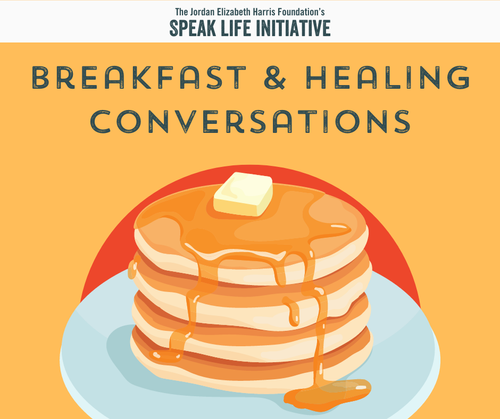 The Jordan Elizabeth Harris Foundation's
SPEAK LIFE INITIATIVE

BREAKFAST & HEALING CONVERSATIONS